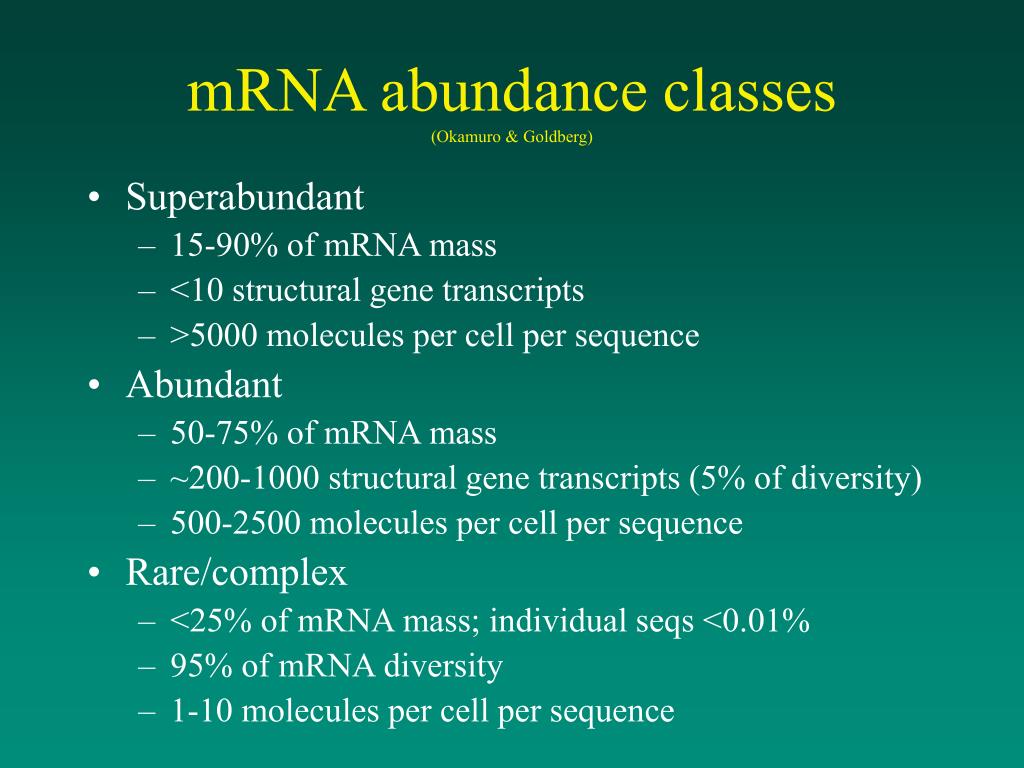 mRNA abundance classes
(Okamuro & Goldberg)

• Superabundant
– 15-90% of mRNA mass
– <10 structural gene transcripts
– >5000 molecules per cell per sequence
• Abundant
– 50-75% of mRNA mass
– ~200-1000 structural gene transcripts (5% of diversity)
– 500-2500 molecules per cell per sequence
• Rare/complex
– <25% of mRNA mass; individual seqs <0.01%
– 95% of mRNA diversity
– 1-10 molecules per cell per sequence